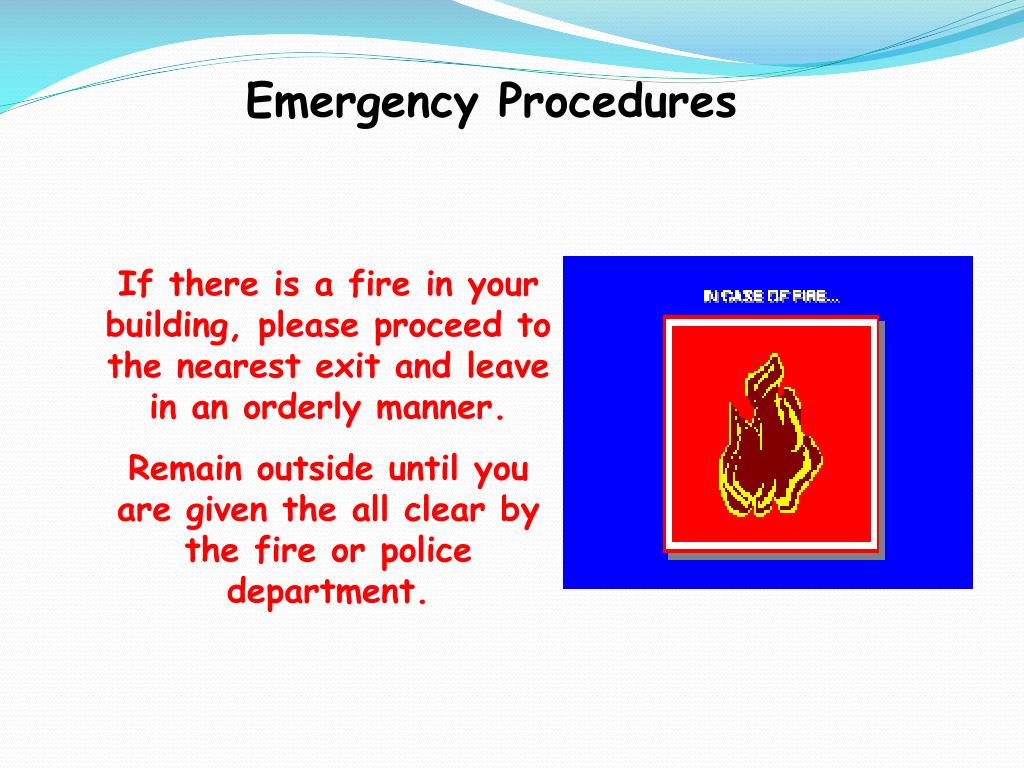 Emergency Procedures

If there is a fire in your building, please proceed to the nearest exit and leave in an orderly manner.

Remain outside until you are given the all clear by the fire or police department.

IN CASE OF FIRE...